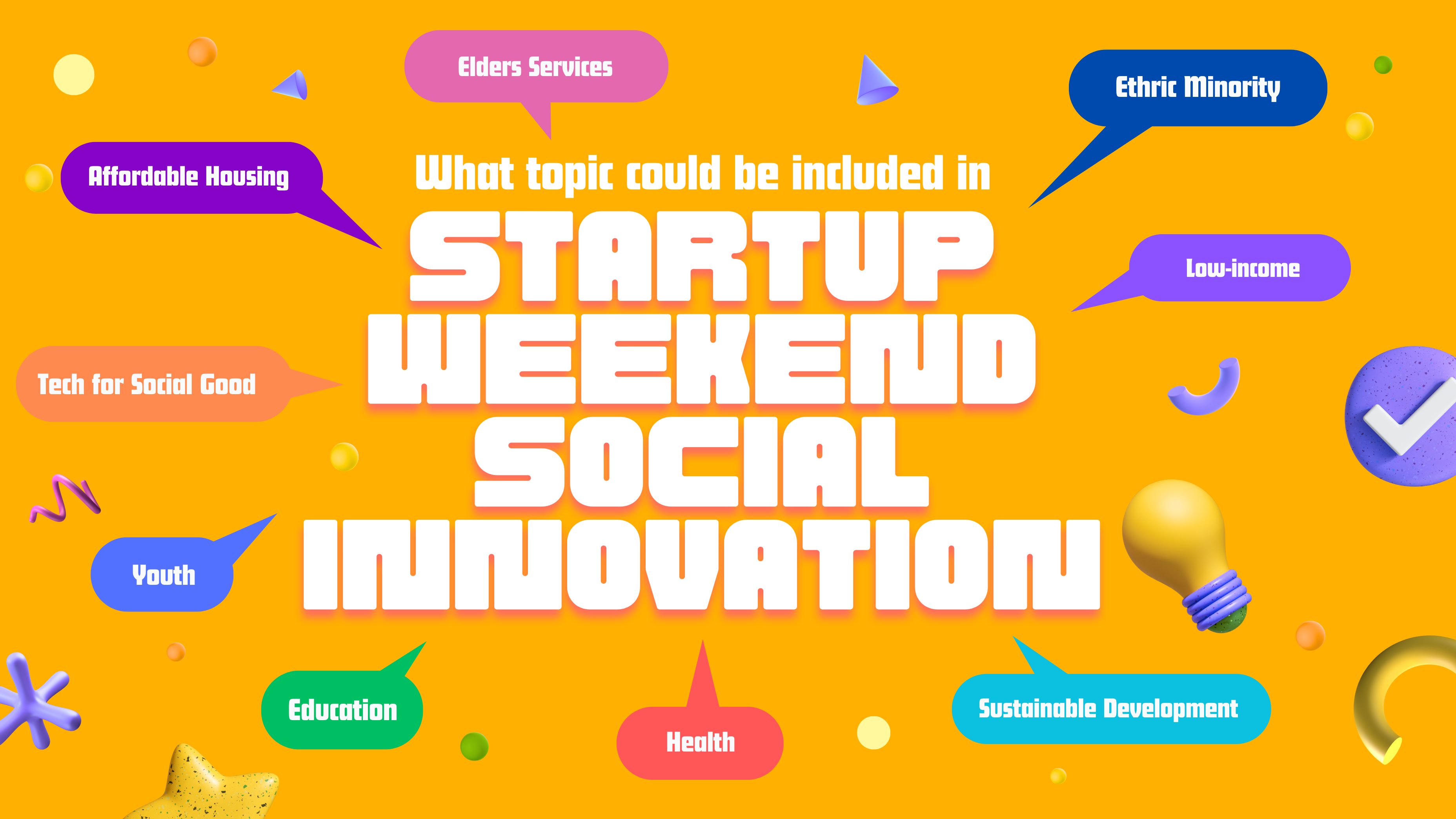 Elders Services

Ethric Minority

Affordable Housing

What topic could be included in

STARTUP WEEKEND SOCIAL INNOVATION

Low-income

Tech for Social Good

Youth

Education

Health

Sustainable Development